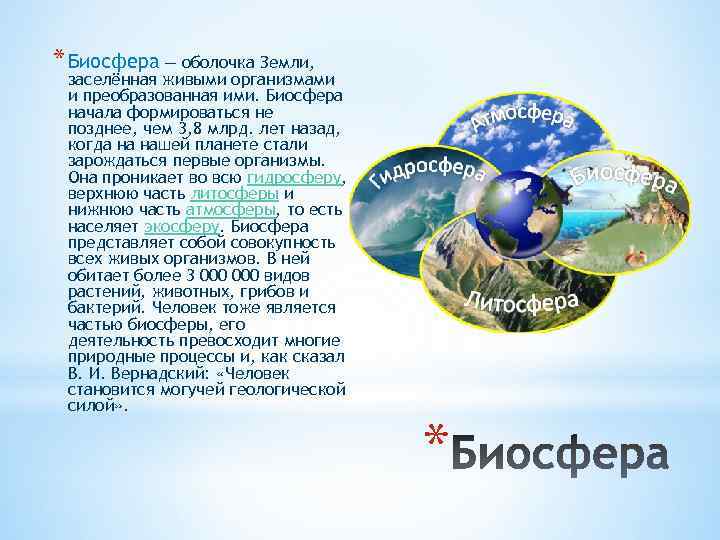 * Биосфера — оболочка Земли, заселённая живыми организмами и преобразованная ими. Биосфера начала формироваться не позднее, чем 3,8 млрд. лет назад, когда на нашей планете стали зарождаться первые организмы. Она проникает во всю гидросферу, верхнюю часть литосферы и нижнюю часть атмосферы, то есть населяет экосферу. Биосфера представляет собой совокупность всех живых организмов. В ней обитает более 3 000 000 видов растений, животных, грибов и бактерий. Человек тоже является частью биосферы, его деятельность превосходит многие природные процессы и, как сказал В. И. Вернадский: «Человек становится могучей геологической силой».

Атмосфера
Гидросфера
Биосфера
Литосфера

* Биосфера